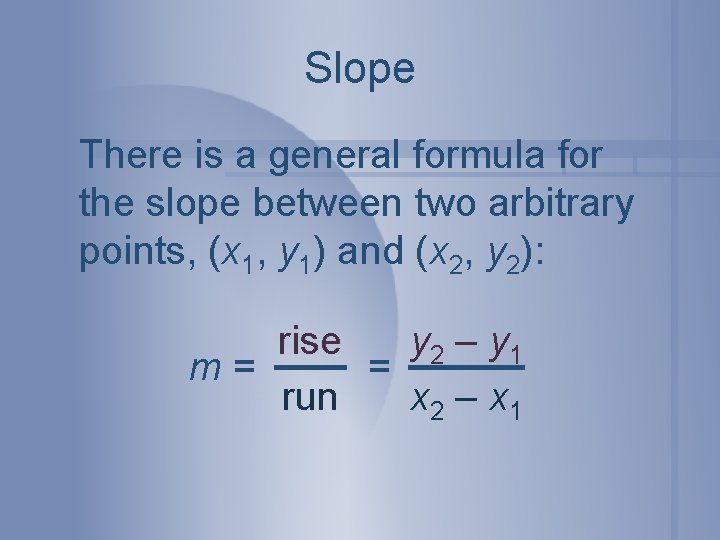 Slope

There is a general formula for the slope between two arbitrary points, $(x_1, y_1)$ and $(x_2, y_2)$:

$m = \frac{\text{rise}}{\text{run}} = \frac{y_2 - y_1}{x_2 - x_1}$